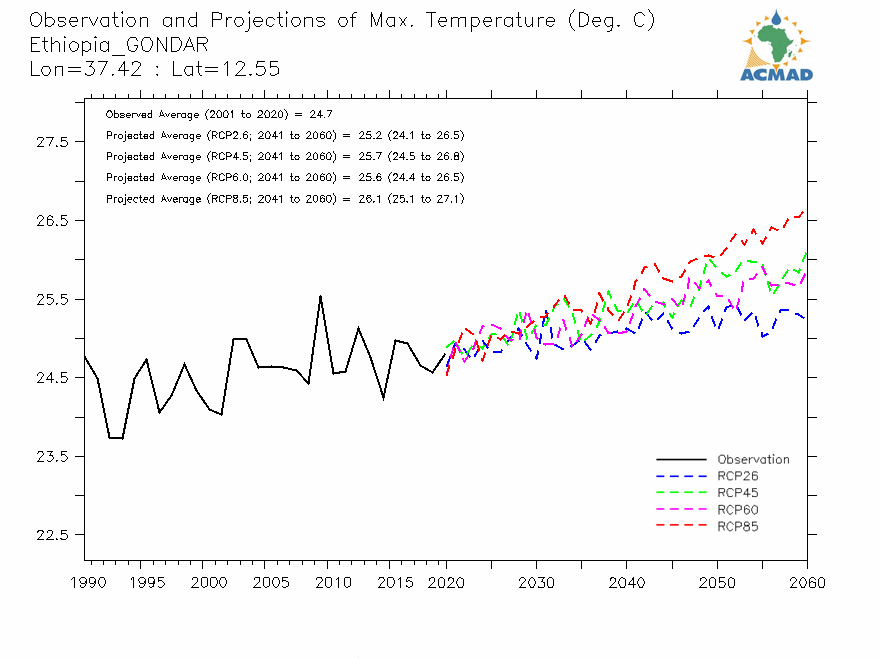 Observation and Projections of Max. Temperature (Deg. C)
Ethiopia_GONDAR
Lon=37.42 : Lat=12.55

ACMAD

Observed Average (2001 to 2020) = 24.7
Projected Average (RCP2.6; 2041 to 2060) = 25.2 (24.1 to 26.5)
Projected Average (RCP4.5; 2041 to 2060) = 25.7 (24.5 to 26.8)
Projected Average (RCP6.0; 2041 to 2060) = 25.6 (24.4 to 26.5)
Projected Average (RCP8.5; 2041 to 2060) = 26.1 (25.1 to 27.1)

27.5
26.5
25.5
24.5
23.5
22.5

Observation
RCP26
RCP45
RCP60
RCP85

1990 1995 2000 2005 2010 2015 2020 2030 2040 2050 2060